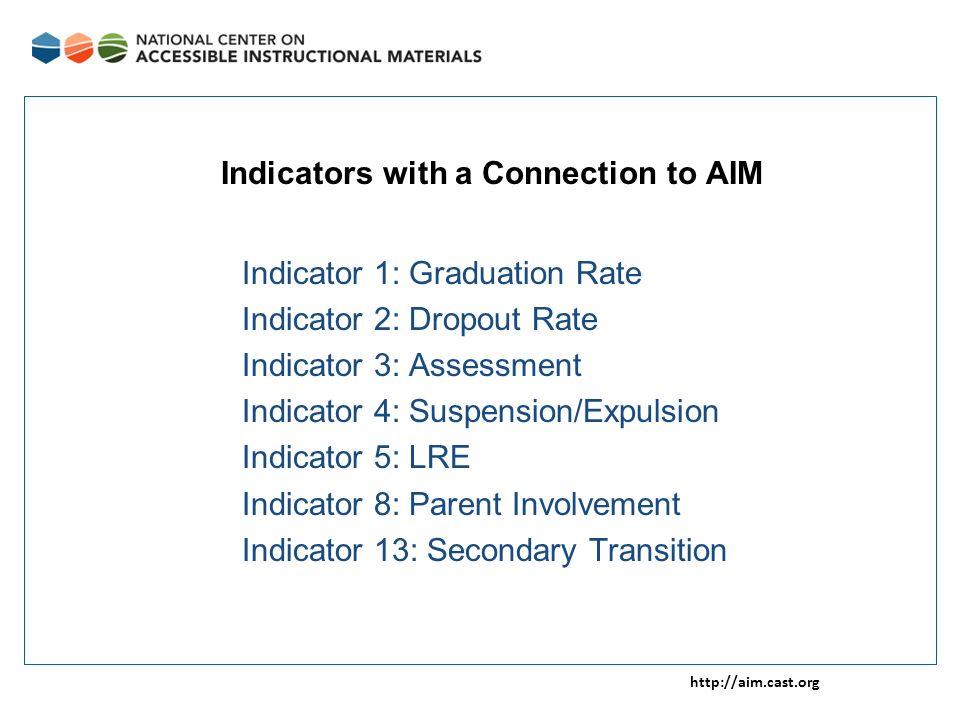 NATIONAL CENTER ON
ACCESSIBLE INSTRUCTIONAL MATERIALS

Indicators with a Connection to AIM

Indicator 1: Graduation Rate
Indicator 2: Dropout Rate
Indicator 3: Assessment
Indicator 4: Suspension/Expulsion
Indicator 5: LRE
Indicator 8: Parent Involvement
Indicator 13: Secondary Transition

http://aim.cast.org